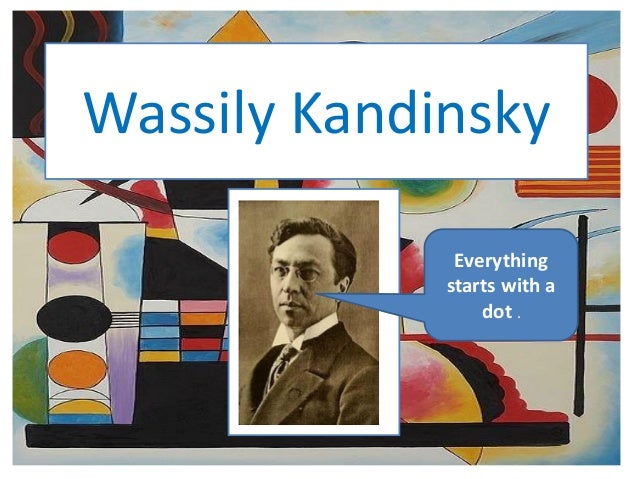 Wassily Kandinsky

Everything starts with a dot .